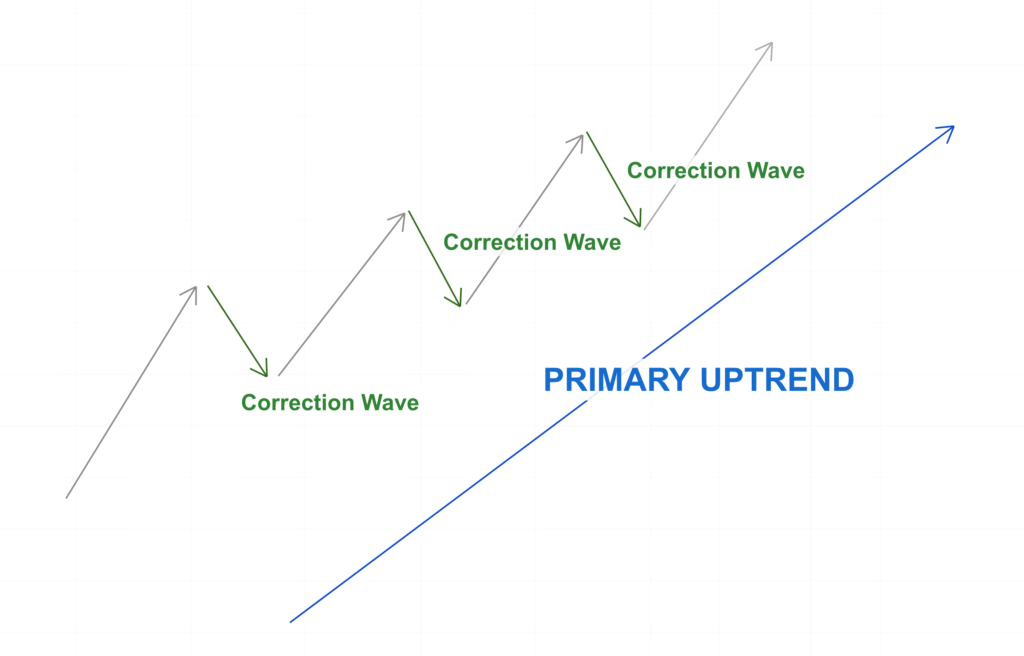 Correction Wave

Correction Wave

Correction Wave

PRIMARY UPTREND